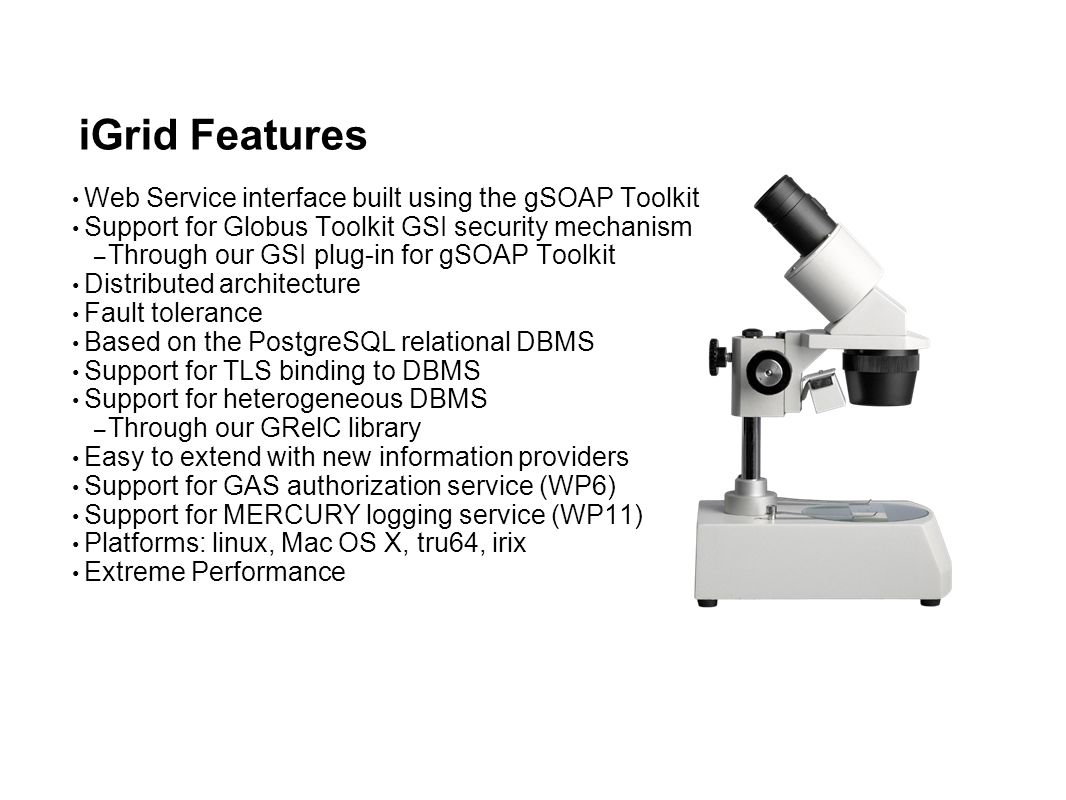 iGrid Features

• Web Service interface built using the gSOAP Toolkit
• Support for Globus Toolkit GSI security mechanism
– Through our GSI plug-in for gSOAP Toolkit
• Distributed architecture
• Fault tolerance
• Based on the PostgreSQL relational DBMS
• Support for TLS binding to DBMS
• Support for heterogeneous DBMS
– Through our GRelC library
• Easy to extend with new information providers
• Support for GAS authorization service (WP6)
• Support for MERCURY logging service (WP11)
• Platforms: linux, Mac OS X, tru64, irix
• Extreme Performance